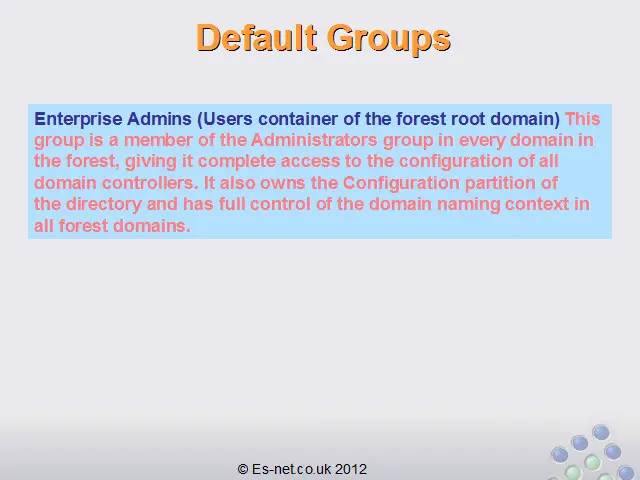 Default Groups

Enterprise Admins (Users container of the forest root domain) This group is a member of the Administrators group in every domain in the forest, giving it complete access to the configuration of all domain controllers. It also owns the Configuration partition of the directory and has full control of the domain naming context in all forest domains.

© Es-net.co.uk 2012